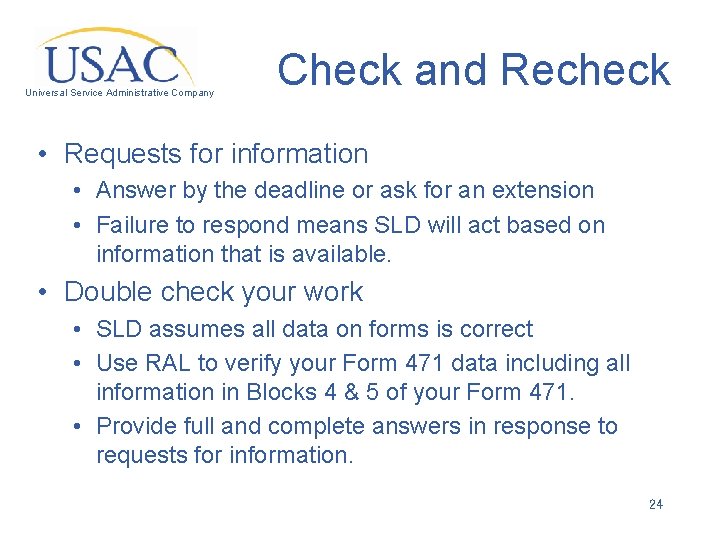 USAC
Universal Service Administrative Company

Check and Recheck

• Requests for information
• Answer by the deadline or ask for an extension
• Failure to respond means SLD will act based on information that is available.
• Double check your work
• SLD assumes all data on forms is correct
• Use RAL to verify your Form 471 data including all information in Blocks 4 & 5 of your Form 471.
• Provide full and complete answers in response to requests for information.

24